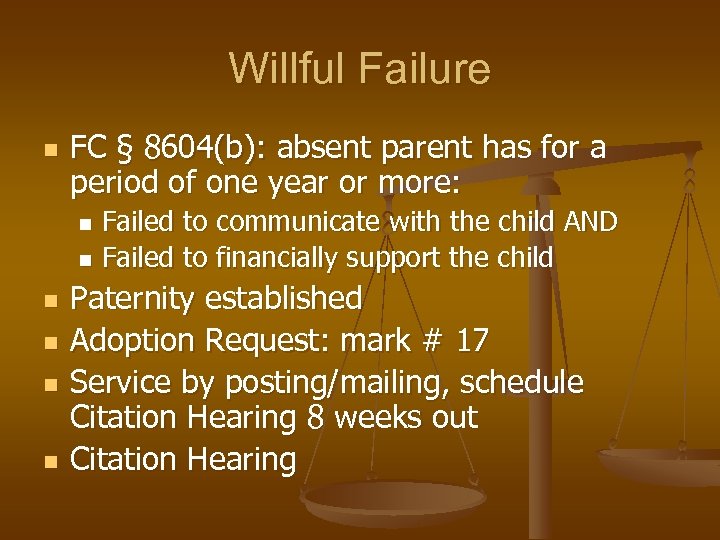 Willful Failure

- FC § 8604(b): absent parent has for a period of one year or more:
  - Failed to communicate with the child AND
  - Failed to financially support the child
- Paternity established
- Adoption Request: mark # 17
- Service by posting/mailing, schedule Citation Hearing 8 weeks out
- Citation Hearing